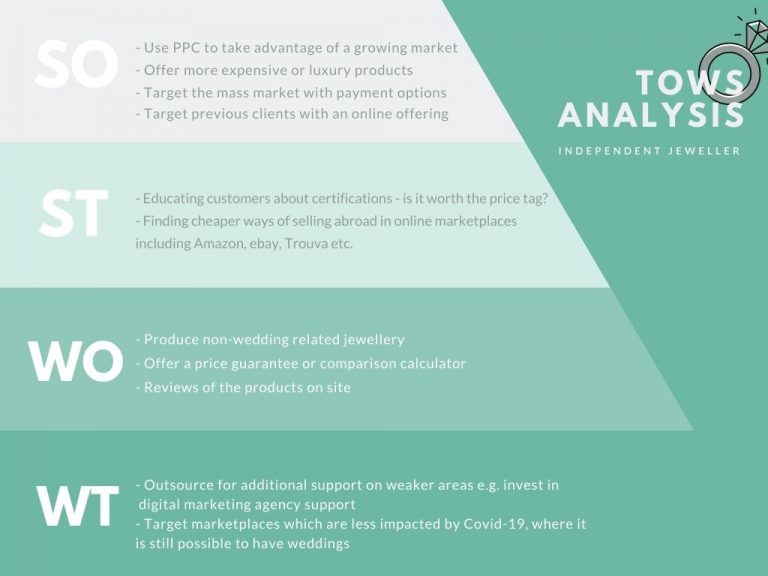 SO

- Use PPC to take advantage of a growing market
- Offer more expensive or luxury products
- Target the mass market with payment options
- Target previous clients with an online offering

TOWS ANALYSIS

INDEPENDENT JEWELLER

ST

- Educating customers about certifications - is it worth the price tag?
- Finding cheaper ways of selling abroad in online marketplaces including Amazon, ebay, Trouva etc.

WO

- Produce non-wedding related jewellery
- Offer a price guarantee or comparison calculator
- Reviews of the products on site

WT

- Outsource for additional support on weaker areas e.g. invest in digital marketing agency support
- Target marketplaces which are less impacted by Covid-19, where it is still possible to have weddings